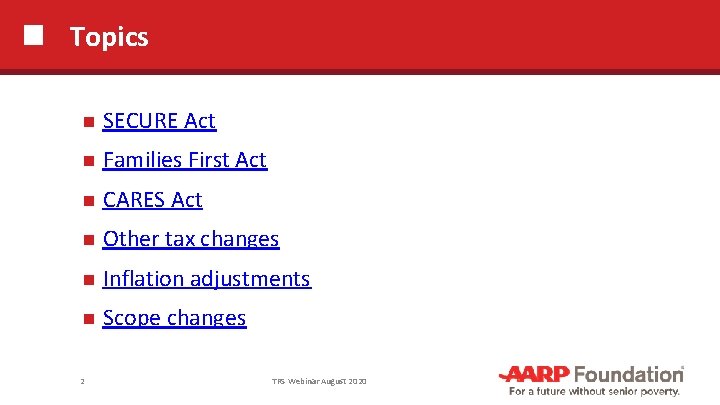 Topics

SECURE Act

Families First Act

CARES Act

Other tax changes

Inflation adjustments

Scope changes

2

TRS Webinar August 2020

AARP Foundation
For a future without senior poverty.